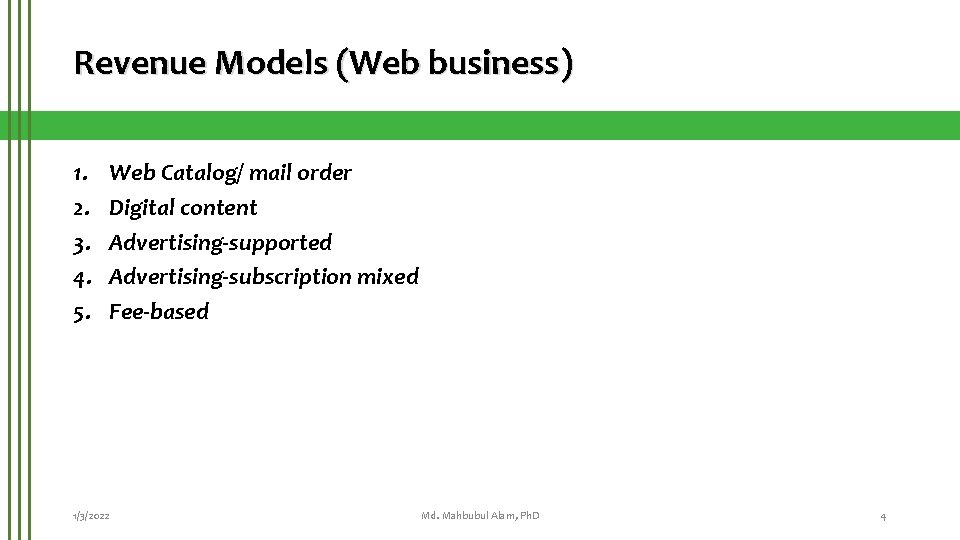 Revenue Models (Web business)

1. Web Catalog/ mail order
2. Digital content
3. Advertising-supported
4. Advertising-subscription mixed
5. Fee-based

1/3/2022

Md. Mahbubul Alam, PhD

4